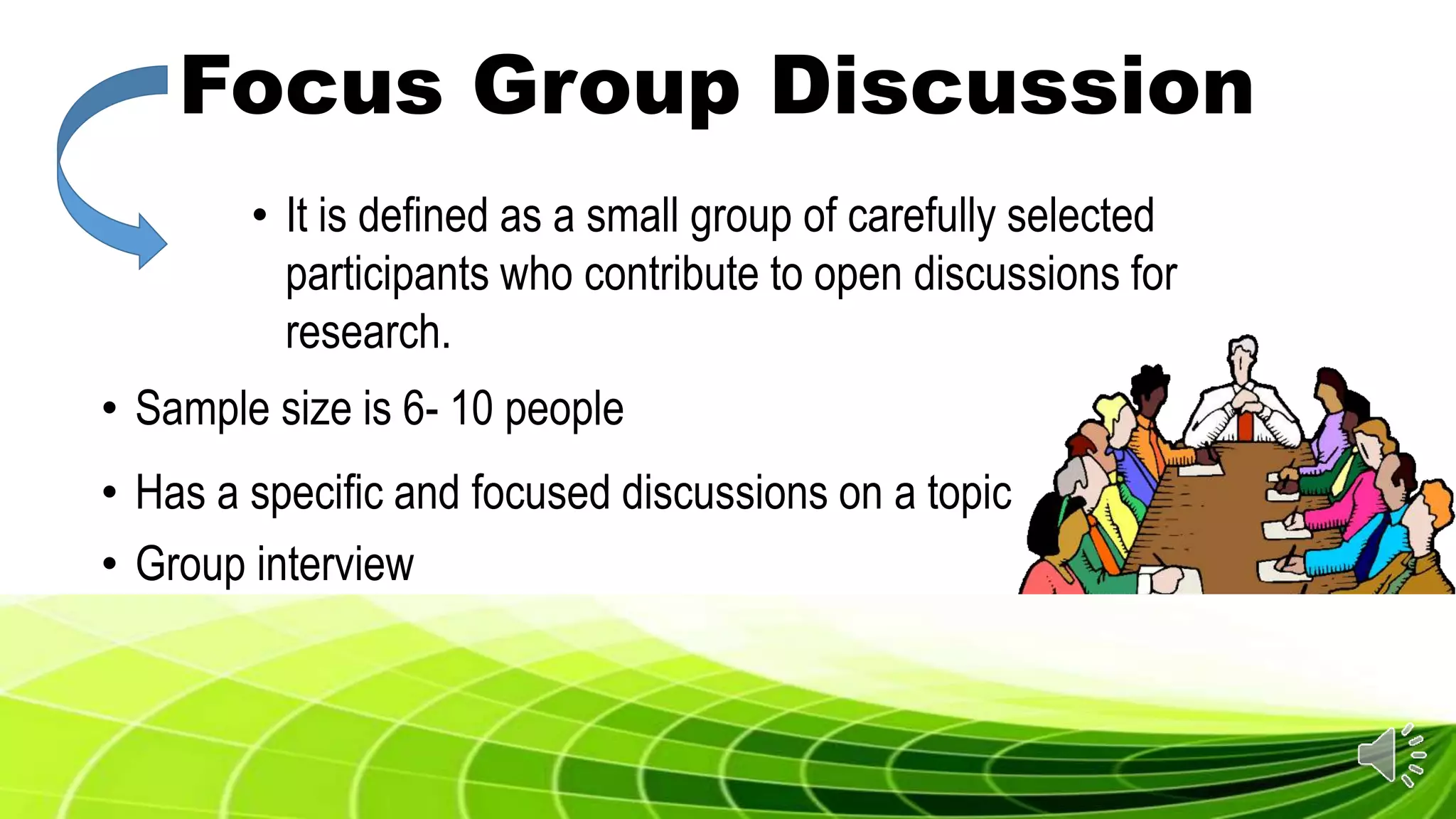 Focus Group Discussion

• It is defined as a small group of carefully selected participants who contribute to open discussions for research.

• Sample size is 6- 10 people

• Has a specific and focused discussions on a topic

• Group interview